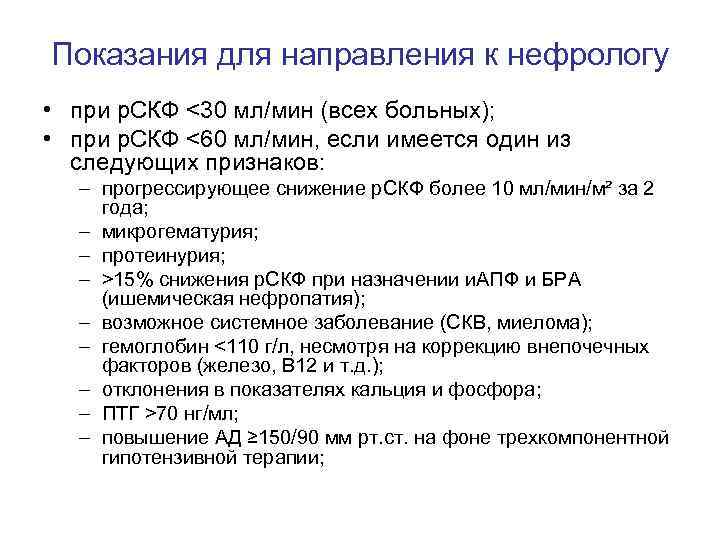 Показания для направления к нефрологу

• при рСКФ <30 мл/мин (всех больных);
• при рСКФ <60 мл/мин, если имеется один из следующих признаков:
– прогрессирующее снижение рСКФ более 10 мл/мин/м² за 2 года;
– микрогематурия;
– протеинурия;
– >15% снижения рСКФ при назначении иАПФ и БРА (ишемическая нефропатия);
– возможное системное заболевание (СКВ, миелома);
– гемоглобин <110 г/л, несмотря на коррекцию внепочечных факторов (железо, В12 и т.д.);
– отклонения в показателях кальция и фосфора;
– ПТГ >70 нг/мл;
– повышение АД ≥150/90 мм рт.ст. на фоне трехкомпонентной гипотензивной терапии;